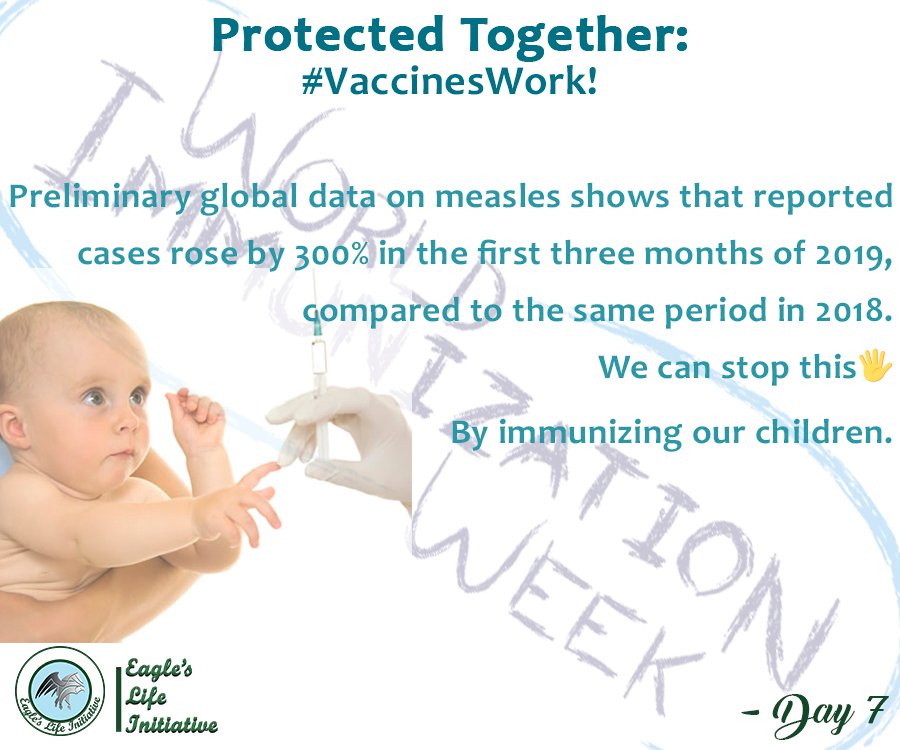 Protected Together:
#VaccinesWork!

WORLD IMMUNIZATION WEEK

Preliminary global data on measles shows that reported cases rose by 300% in the first three months of 2019, compared to the same period in 2018.

We can stop this🖐

By immunizing our children.

Eagle's Life Initiative

Eagle's Life Initiative

- Day 7